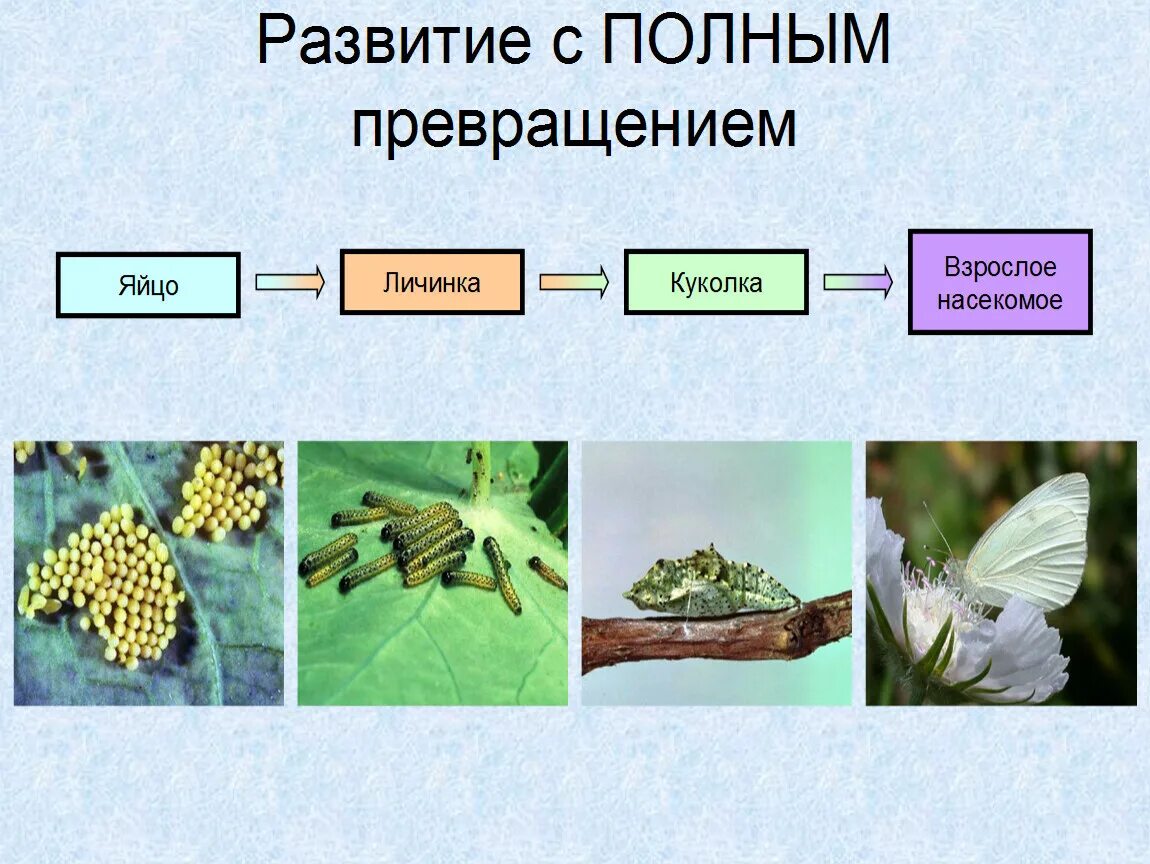 Развитие с ПОЛНЫМ превращением

Яйцо

Личинка

Куколка

Взрослое насекомое